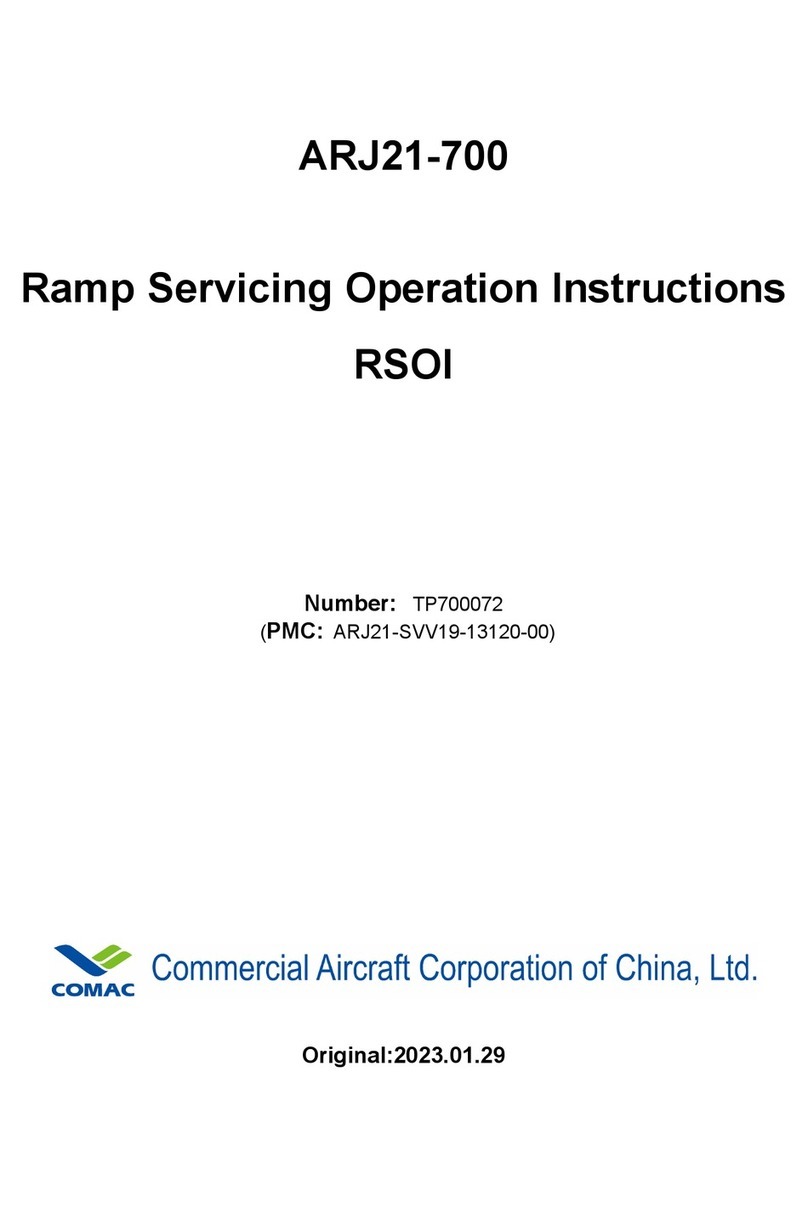 ARJ21-700

Ramp Servicing Operation Instructions

RSOI

Number: TP700072
(PMC: ARJ21-SVV19-13120-00)

COMAC Commercial Aircraft Corporation of China, Ltd.

Original:2023.01.29